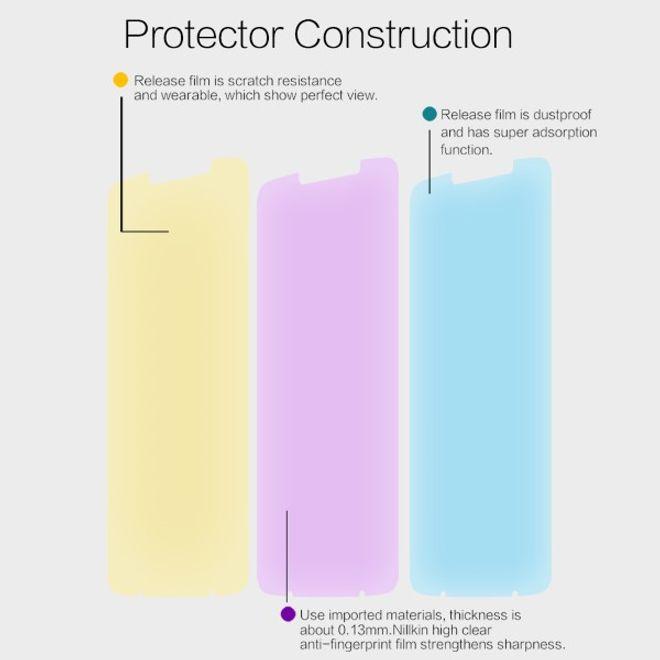 Protector Construction

Release film is scratch resistance and wearable, which show perfect view.

Release film is dustproof and has super adsorption function.

Use imported materials, thickness is about 0.13mm.Nillkin high clear anti-fingerprint film strengthens sharpness.